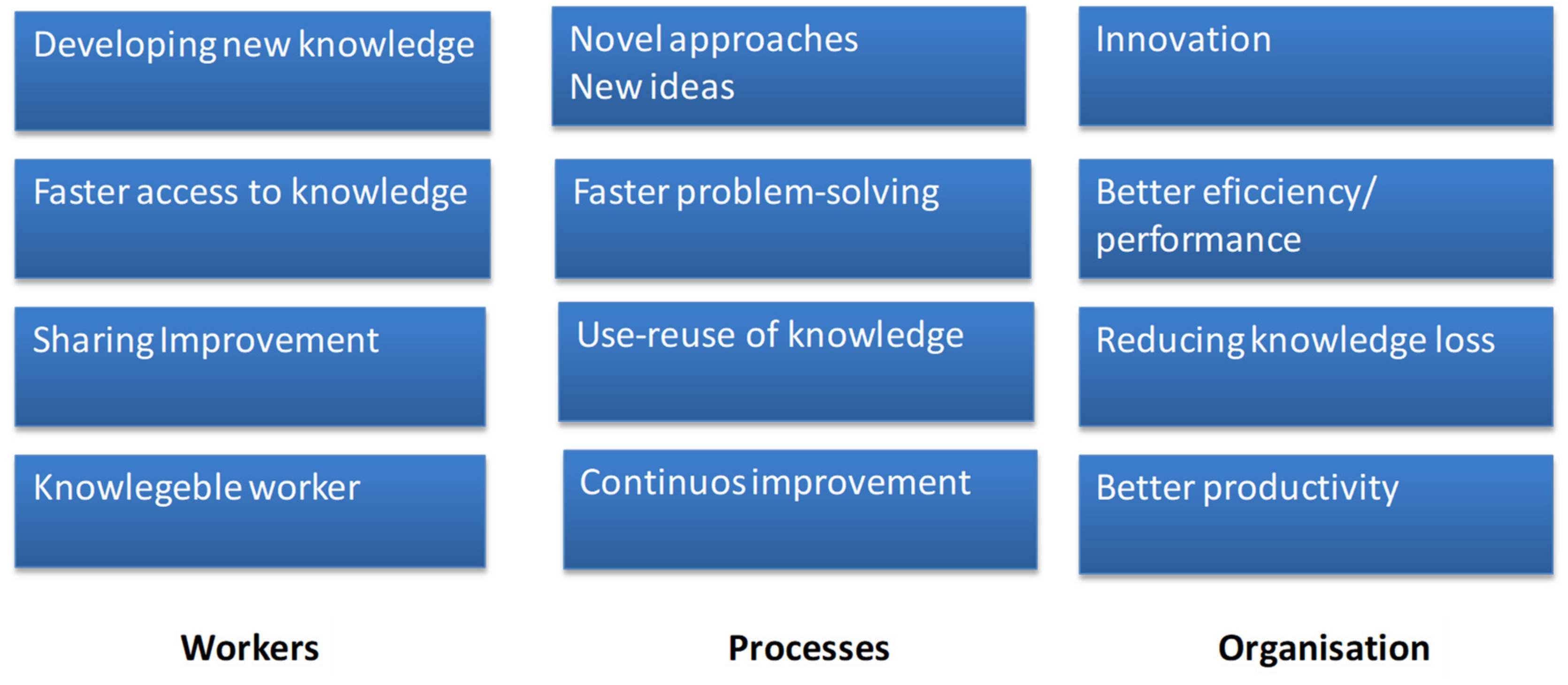 Developing new knowledge

Faster access to knowledge

Sharing Improvement

Knowlegeble worker

Workers

Novel approaches
New ideas

Faster problem-solving

Use-reuse of knowledge

Continuos improvement

Processes

Innovation

Better eficciency/ performance

Reducing knowledge loss

Better productivity

Organisation